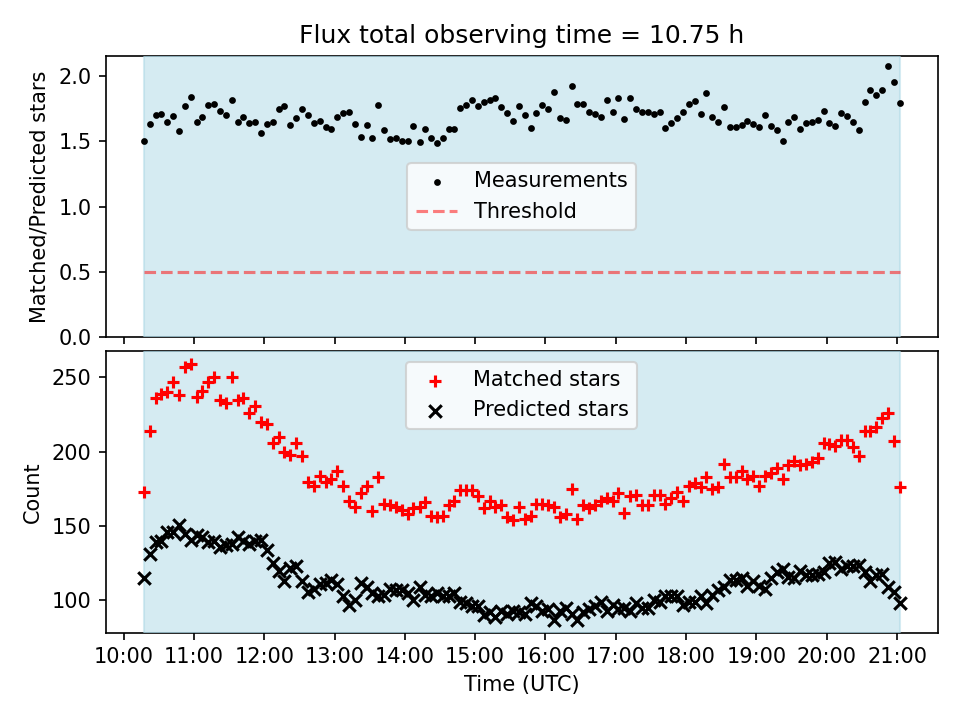 Flux total observing time = 10.75 h

Matched/Predicted stars

2.0
1.5
1.0
0.5
0.0

Measurements
Threshold

Count

250
200
150
100

Matched stars
Predicted stars

10:00 11:00 12:00 13:00 14:00 15:00 16:00 17:00 18:00 19:00 20:00 21:00
Time (UTC)